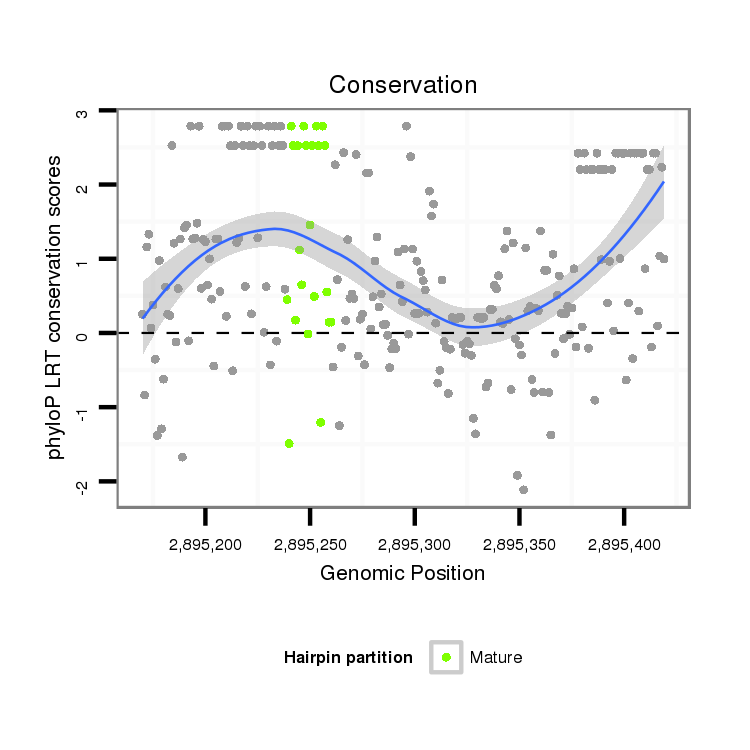 Conservation

phyloP LRT conservation scores

3
2
1
0
-1
-2

2,895,200
2,895,250
2,895,300
2,895,350
2,895,400

Genomic Position

Hairpin partition
Mature